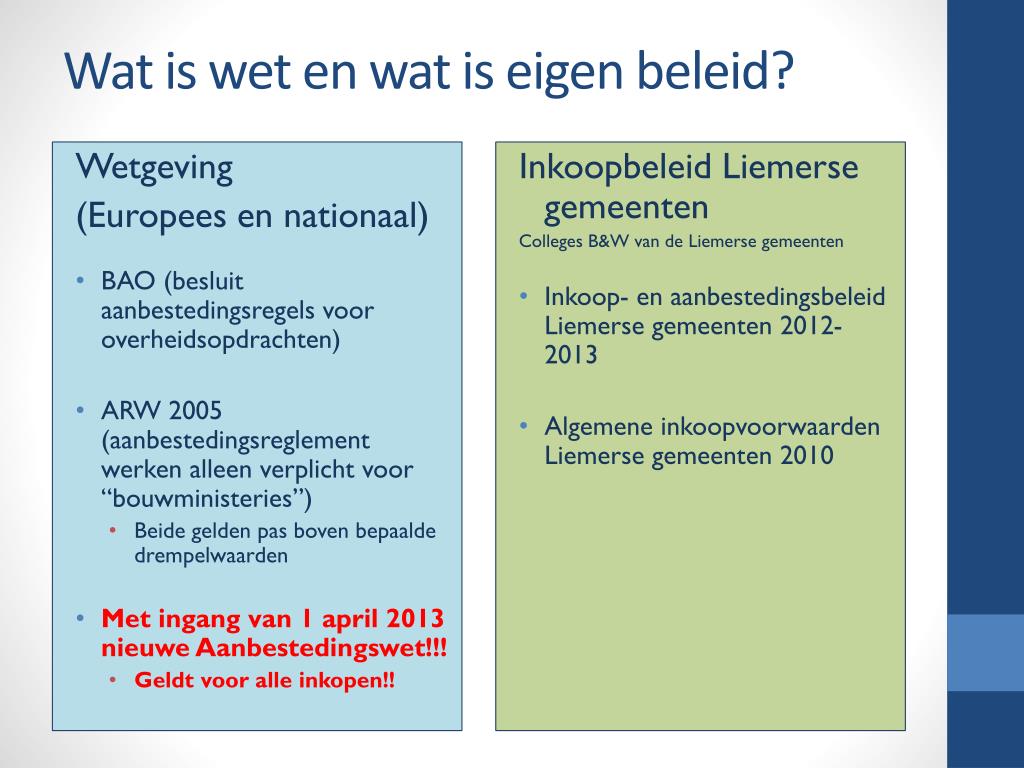 Wat is wet en wat is eigen beleid?

Wetgeving
(Europees en nationaal)

• BAO (besluit aanbestedingsregels voor overheidsopdrachten)

• ARW 2005 (aanbestedingsreglement werken alleen verplicht voor “bouwministeries”)
  • Beide gelden pas boven bepaalde drempelwaarden

• Met ingang van 1 april 2013 nieuwe Aanbestedingswet!!!
  • Geldt voor alle inkopen!!

Inkoopbeleid Liemerse gemeenten
Colleges B&W van de Liemerse gemeenten

• Inkoop- en aanbestedingsbeleid Liemerse gemeenten 2012-2013

• Algemene inkoopvoorwaarden Liemerse gemeenten 2010